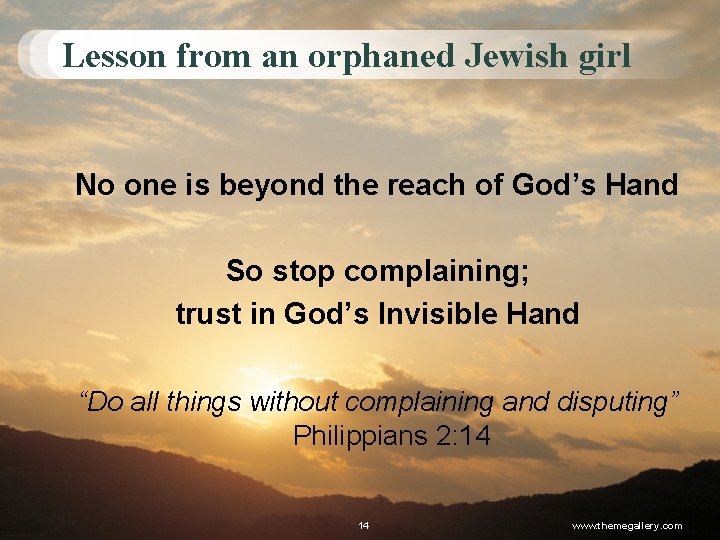 Lesson from an orphaned Jewish girl

No one is beyond the reach of God’s Hand

So stop complaining;
trust in God’s Invisible Hand

“Do all things without complaining and disputing”
Philippians 2:14

14

www.themegallery.com